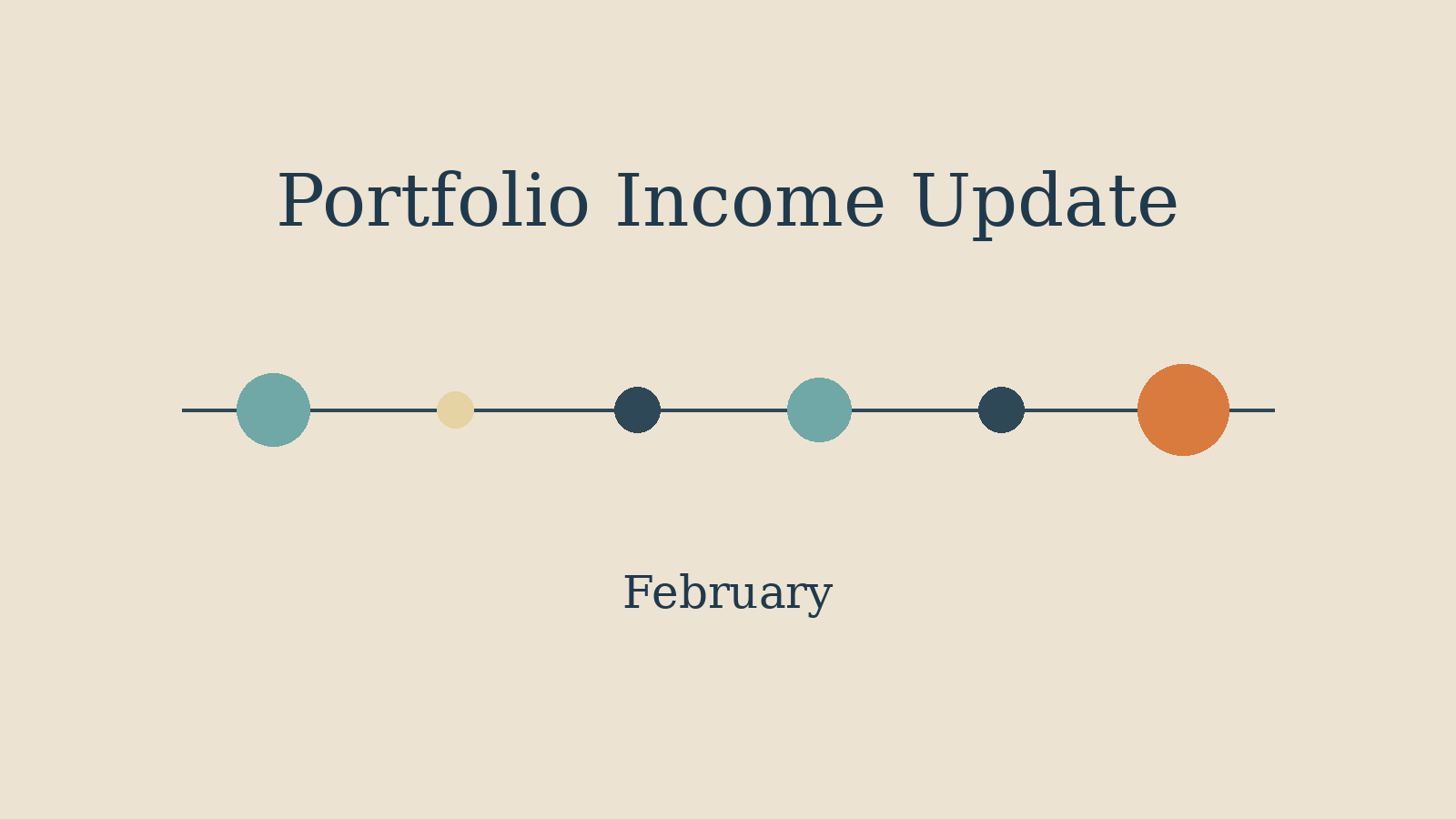 Portfolio Income Update

February